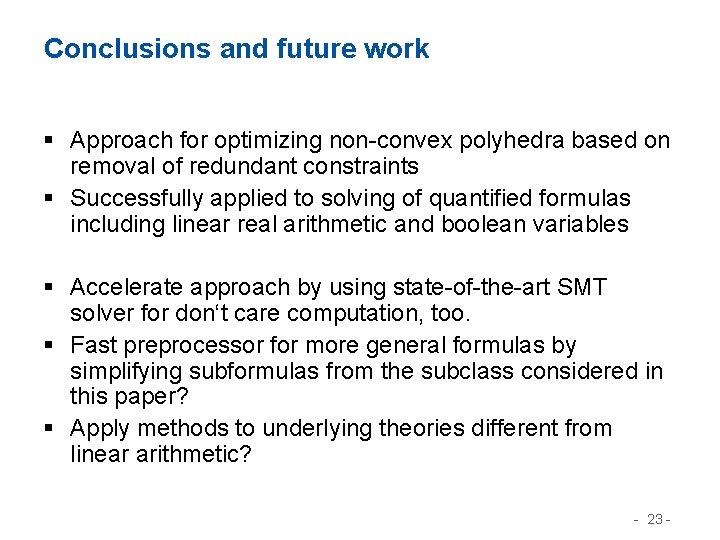 Conclusions and future work

▪ Approach for optimizing non-convex polyhedra based on removal of redundant constraints
▪ Successfully applied to solving of quantified formulas including linear real arithmetic and boolean variables

▪ Accelerate approach by using state-of-the-art SMT solver for don‘t care computation, too.
▪ Fast preprocessor for more general formulas by simplifying subformulas from the subclass considered in this paper?
▪ Apply methods to underlying theories different from linear arithmetic?

- 23 -